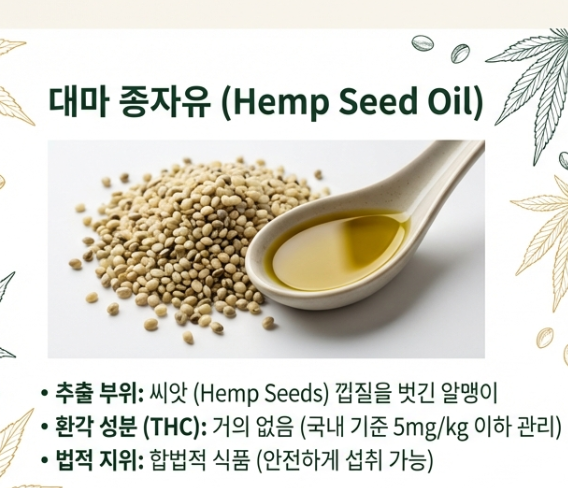 대마 종자유 (Hemp Seed Oil)

• 추출 부위: 씨앗 (Hemp Seeds) 껍질을 벗긴 알맹이
• 환각 성분 (THC): 거의 없음 (국내 기준 5mg/kg 이하 관리)
• 법적 지위: 합법적 식품 (안전하게 섭취 가능)